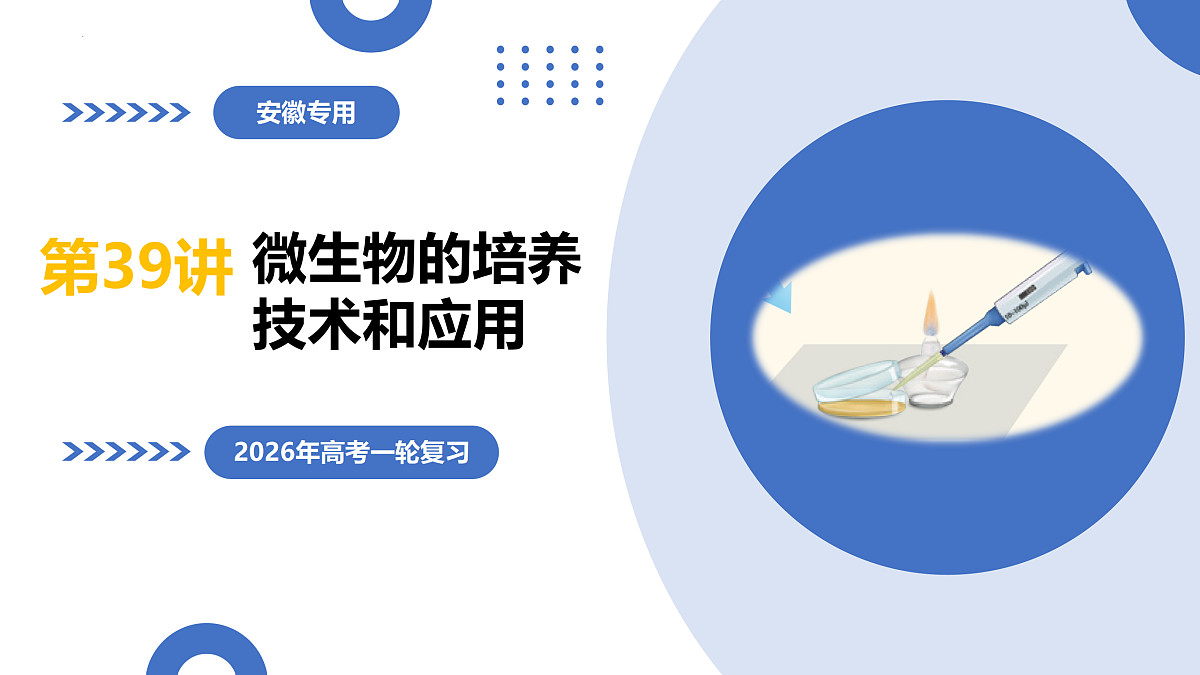 安徽专用

第39讲 微生物的培养技术和应用

2026年高考一轮复习